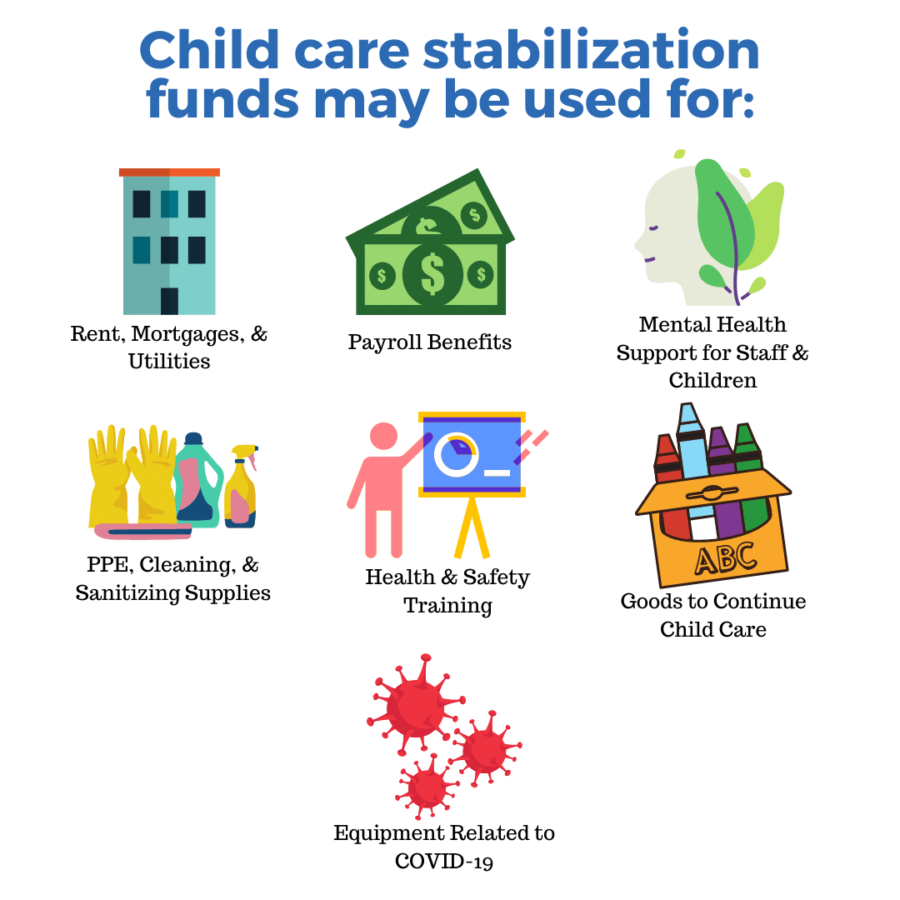 Child care stabilization funds may be used for:

Rent, Mortgages, & Utilities

Payroll Benefits

Mental Health Support for Staff & Children

PPE, Cleaning, & Sanitizing Supplies

Health & Safety Training

ABC

Goods to Continue Child Care

Equipment Related to COVID-19